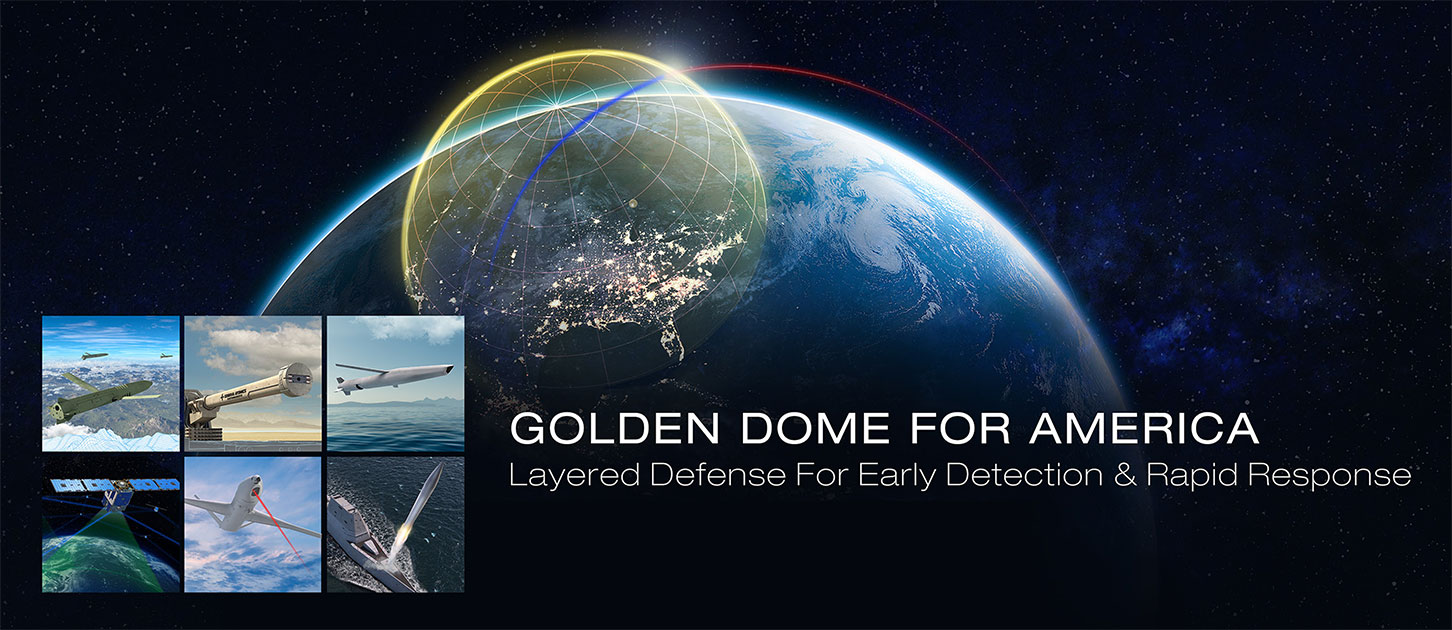 GOLDEN DOME FOR AMERICA
Layered Defense For Early Detection & Rapid Response